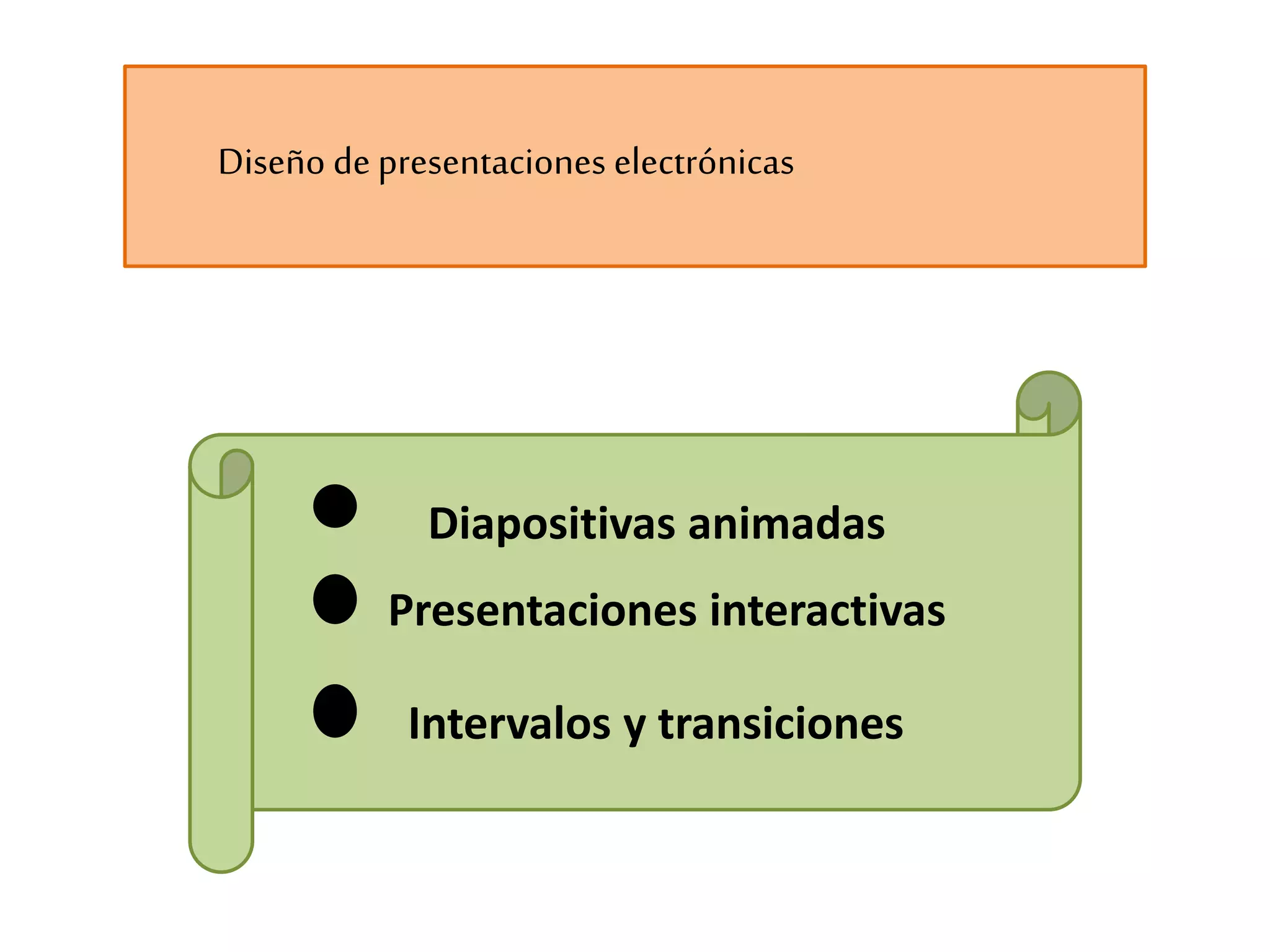 Diseño de presentaciones electrónicas

- Diapositivas animadas
- Presentaciones interactivas
- Intervalos y transiciones